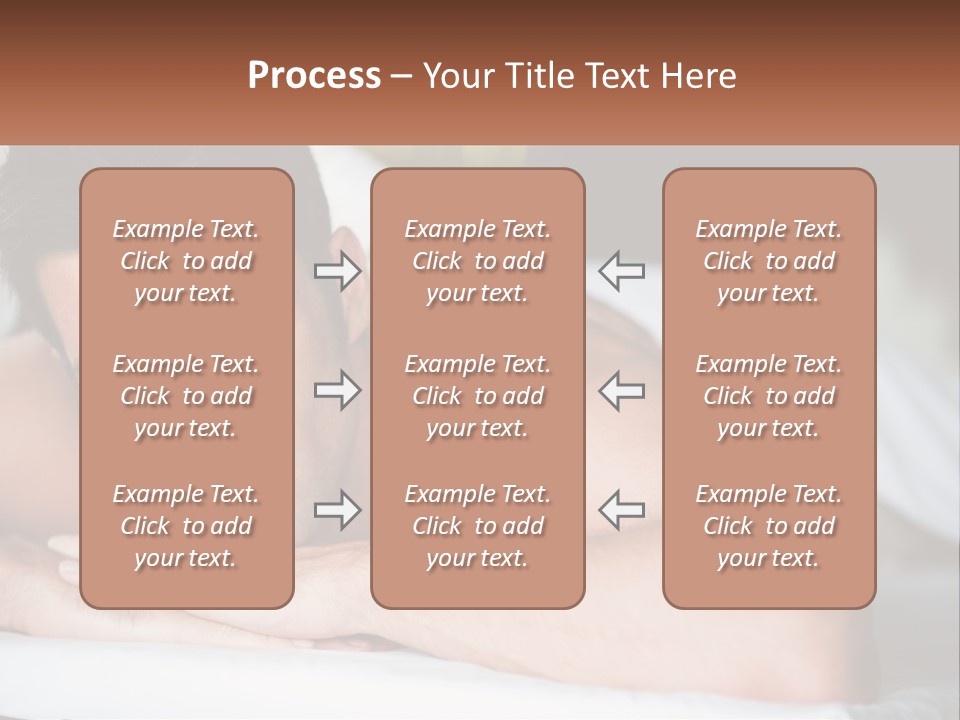 Process – Your Title Text Here

Example Text. Click to add your text.

Example Text. Click to add your text.

Example Text. Click to add your text.

Example Text. Click to add your text.

Example Text. Click to add your text.

Example Text. Click to add your text.

Example Text. Click to add your text.

Example Text. Click to add your text.

Example Text. Click to add your text.